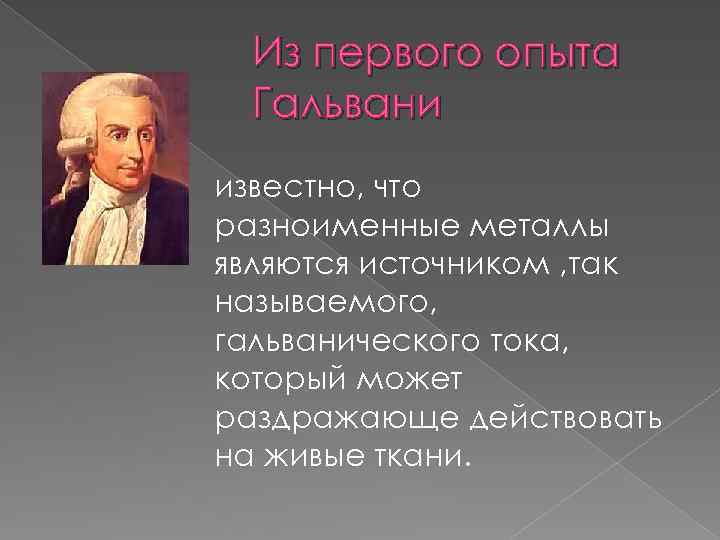 Из первого опыта Гальвани

известно, что разноименные металлы являются источником ,так называемого, гальванического тока, который может раздражающе действовать на живые ткани.